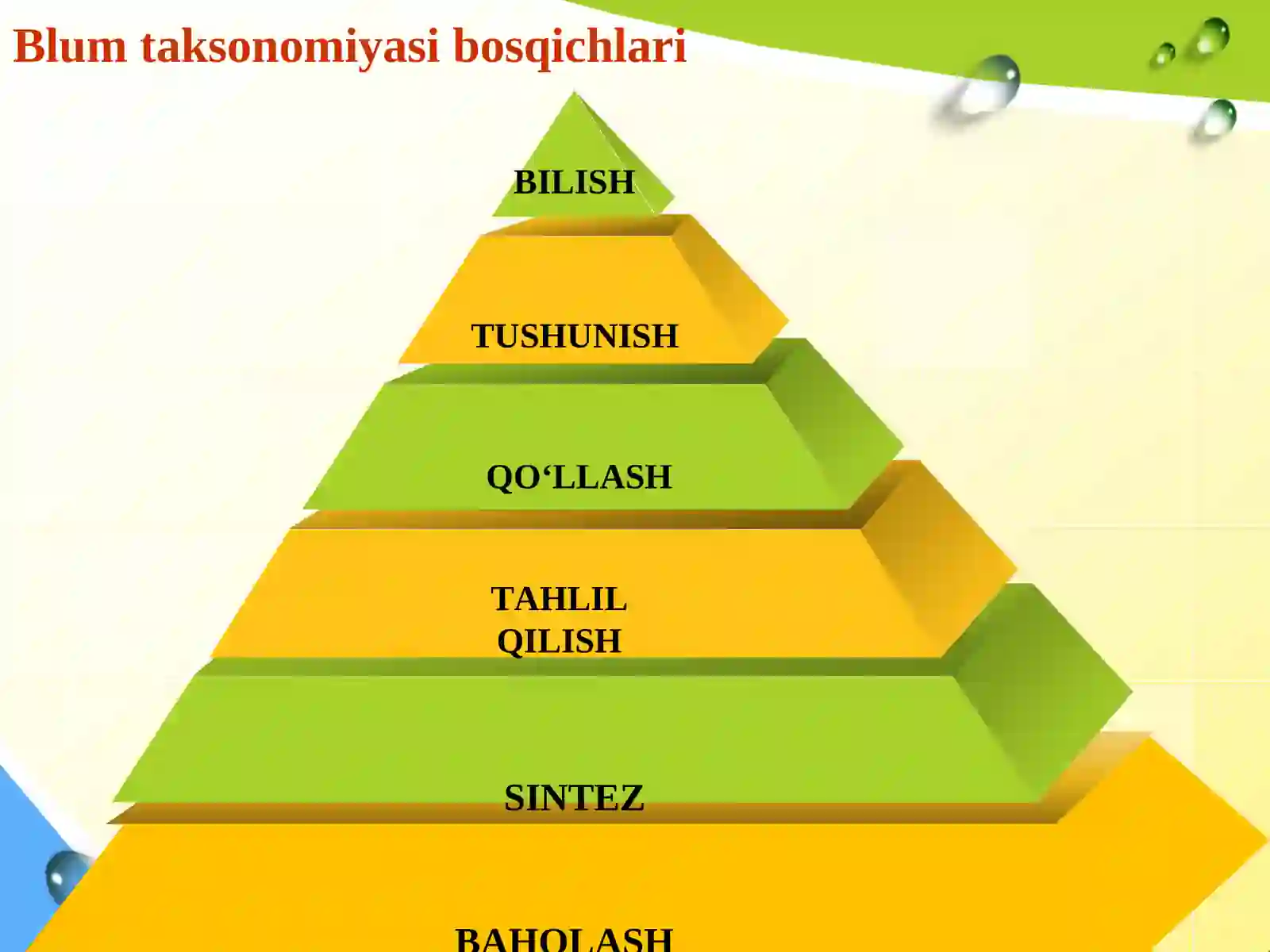 Blum taksonomiyasi bosqichlari

BILISH

TUSHUNISH

QO‘LLASH

TAHLIL
QILISH

SINTEZ

BAHOLASH